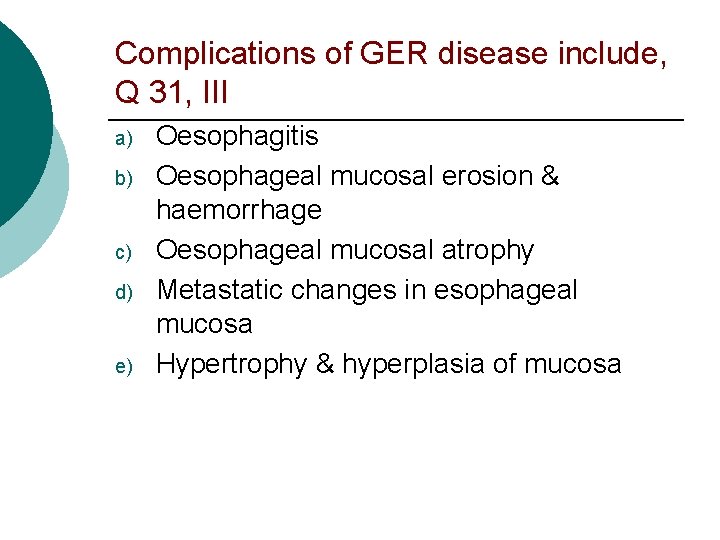 Complications of GER disease include, Q 31, III

a) Oesophagitis
b) Oesophageal mucosal erosion & haemorrhage
c) Oesophageal mucosal atrophy
d) Metastatic changes in esophageal mucosa
e) Hypertrophy & hyperplasia of mucosa